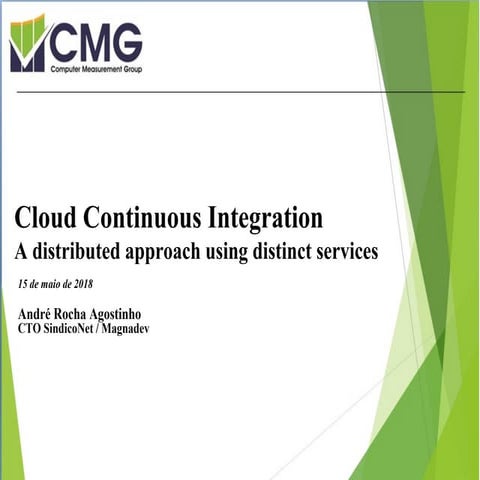 CMG
Computer Measurement Group

Cloud Continuous Integration
A distributed approach using distinct services

15 de maio de 2018

André Rocha Agostinho
CTO SindicoNet / Magnadev